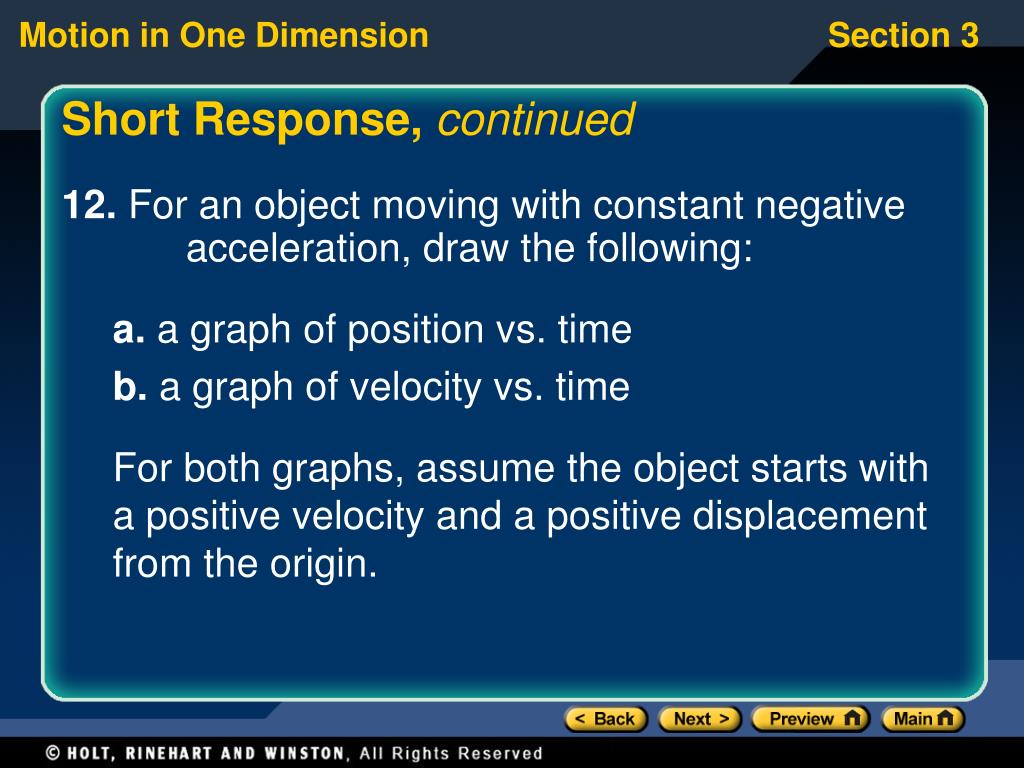 Motion in One Dimension

Section 3

Short Response, continued

12. For an object moving with constant negative acceleration, draw the following:

a. a graph of position vs. time

b. a graph of velocity vs. time

For both graphs, assume the object starts with a positive velocity and a positive displacement from the origin.

< Back Next > Preview Main

© HOLT, RINEHART AND WINSTON, All Rights Reserved